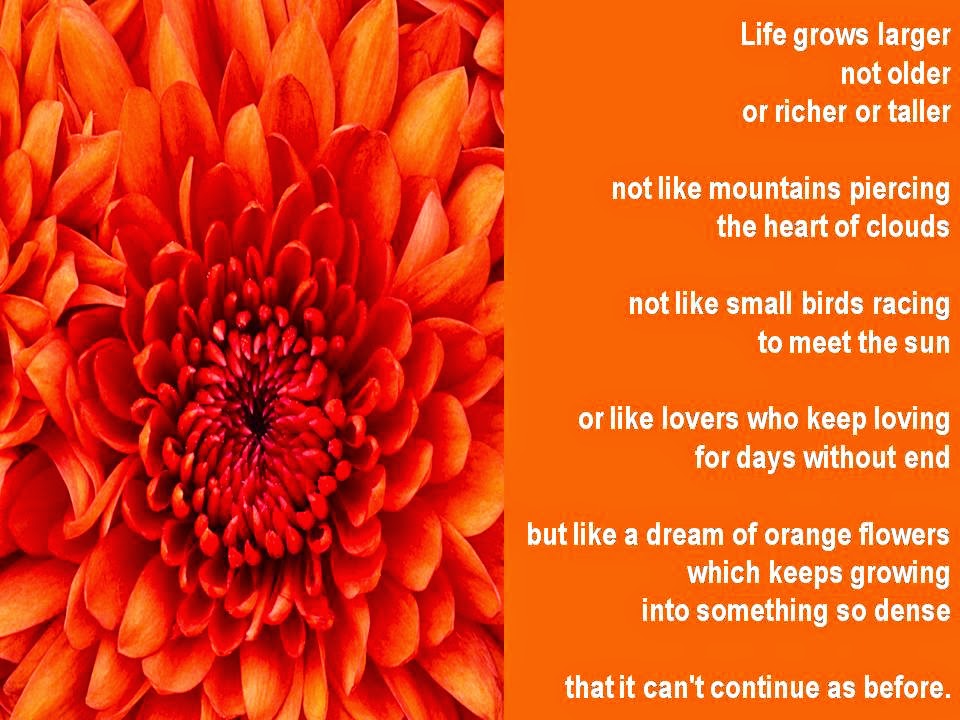 Life grows larger
not older
or richer or taller

not like mountains piercing
the heart of clouds

not like small birds racing
to meet the sun

or like lovers who keep loving
for days without end

but like a dream of orange flowers
which keeps growing
into something so dense

that it can't continue as before.